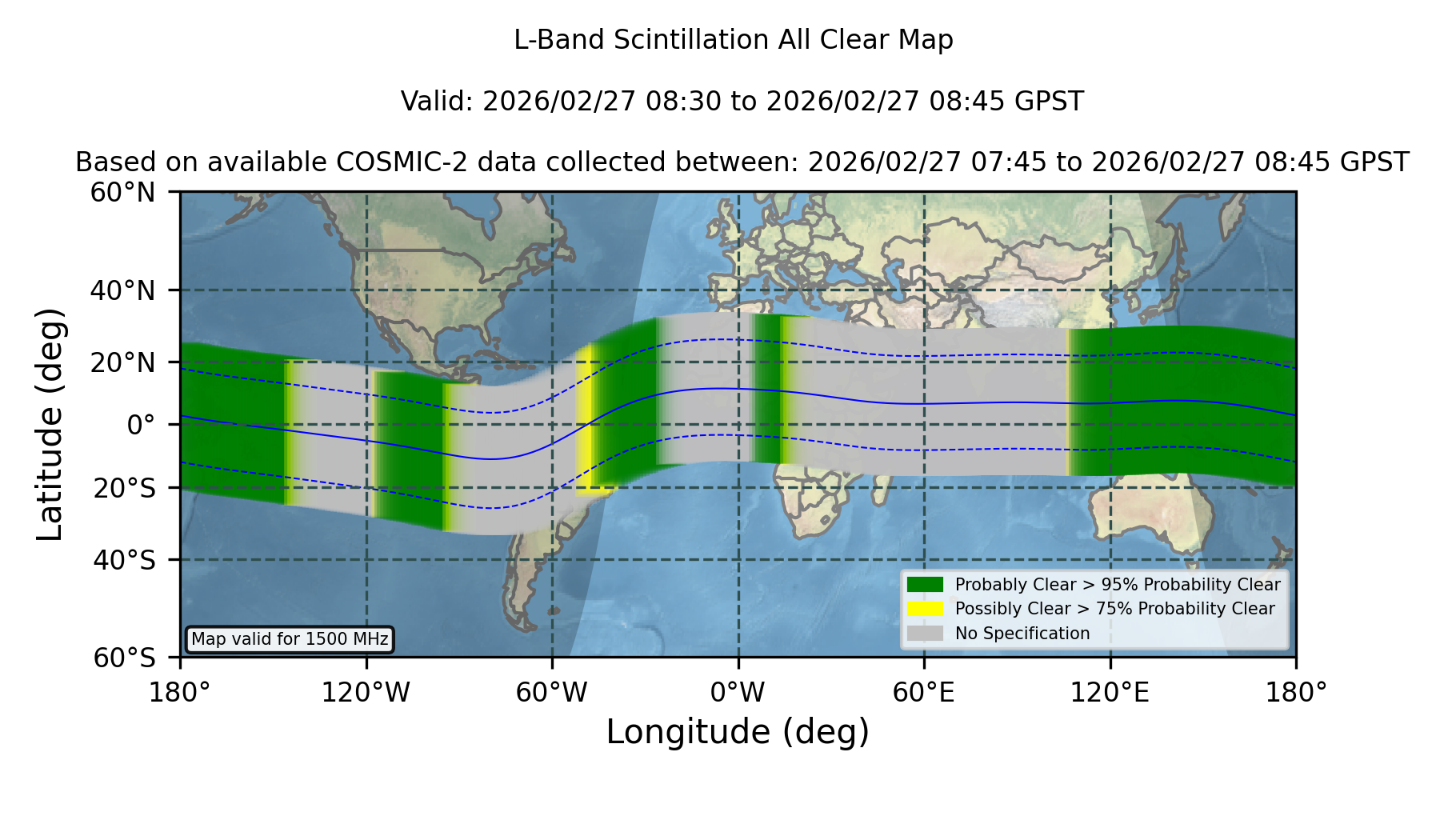 L-Band Scintillation All Clear Map

Valid: 2026/02/27 08:30 to 2026/02/27 08:45 GPST

Based on available COSMIC-2 data collected between: 2026/02/27 07:45 to 2026/02/27 08:45 GPST

Latitude (deg)

60°N
40°N
20°N
0°
20°S
40°S
60°S

Probably Clear > 95% Probability Clear
Possibly Clear > 75% Probability Clear
No Specification

Map valid for 1500 MHz

180°
120°W
60°W
0°W
60°E
120°E
180°

Longitude (deg)